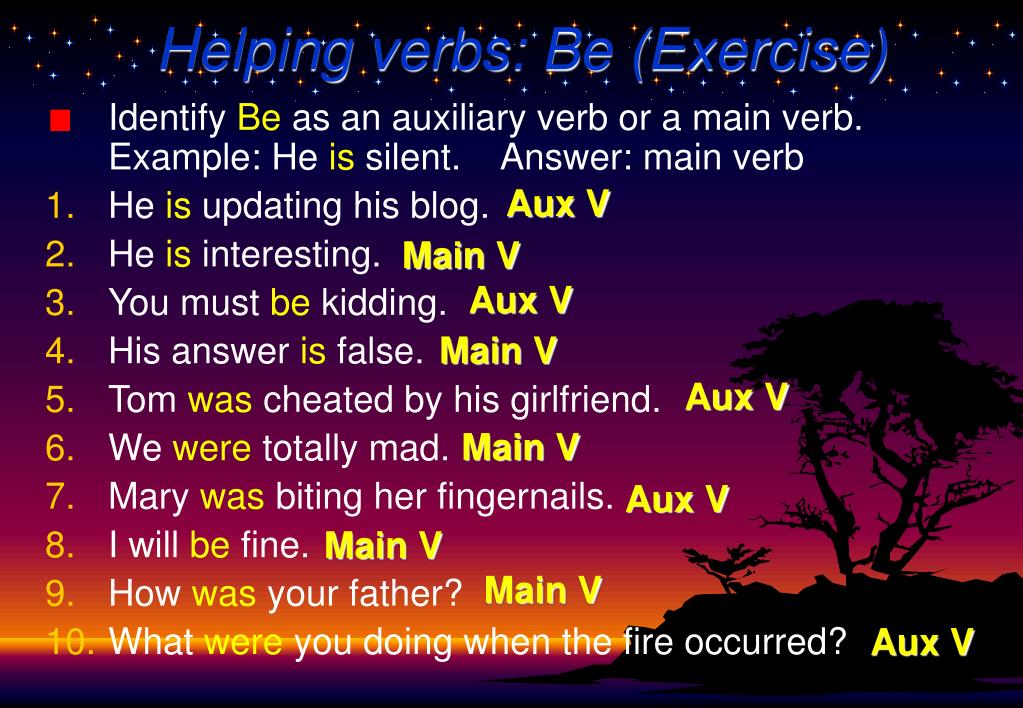 Helping verbs: Be (Exercise)

Identify Be as an auxiliary verb or a main verb. Example: He is silent. Answer: main verb

1. He is updating his blog. Aux V
2. He is interesting. Main V
3. You must be kidding. Aux V
4. His answer is false. Main V
5. Tom was cheated by his girlfriend. Aux V
6. We were totally mad. Main V
7. Mary was biting her fingernails. Aux V
8. I will be fine. Main V
9. How was your father? Main V
10. What were you doing when the fire occurred? Aux V